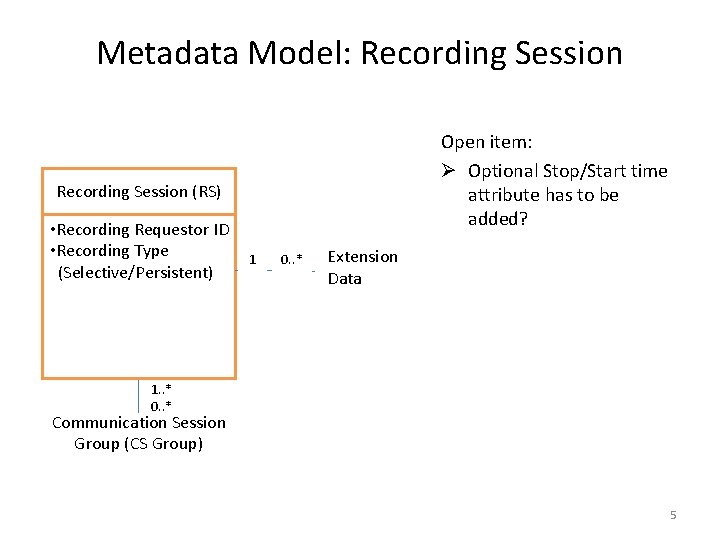 Metadata Model: Recording Session

Recording Session (RS)

•Recording Requestor ID
•Recording Type (Selective/Persistent)

1

0..*

Extension Data

1..*
0..*

Communication Session Group (CS Group)

Open item:

➢ Optional Stop/Start time attribute has to be added?

5